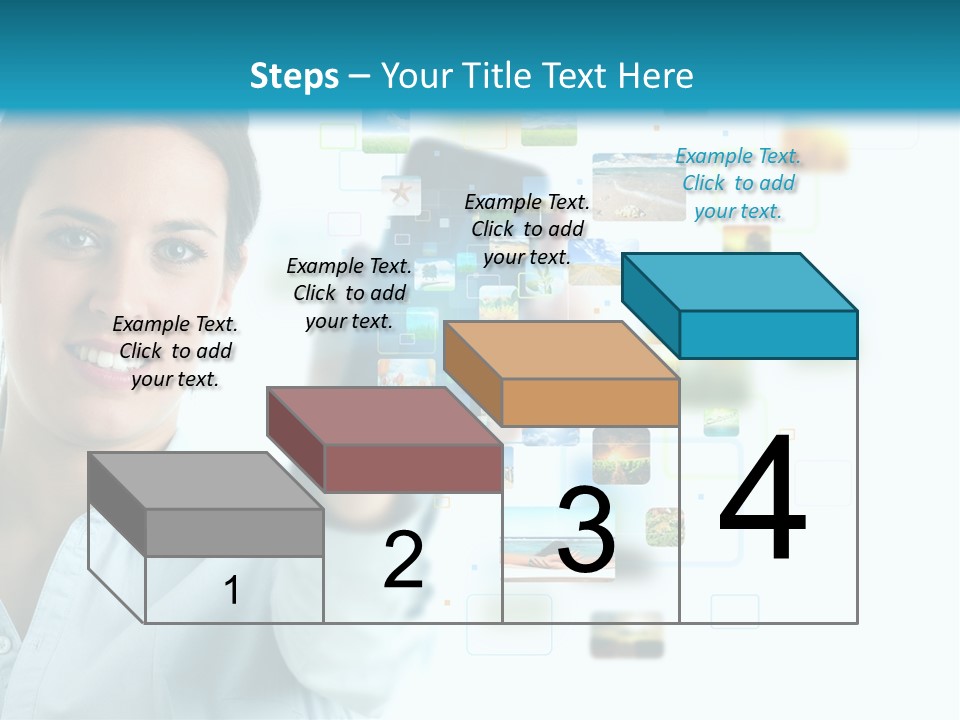 Steps – Your Title Text Here

Example Text. Click to add your text.

Example Text. Click to add your text.

Example Text. Click to add your text.

Example Text. Click to add your text.

1

2

3

4